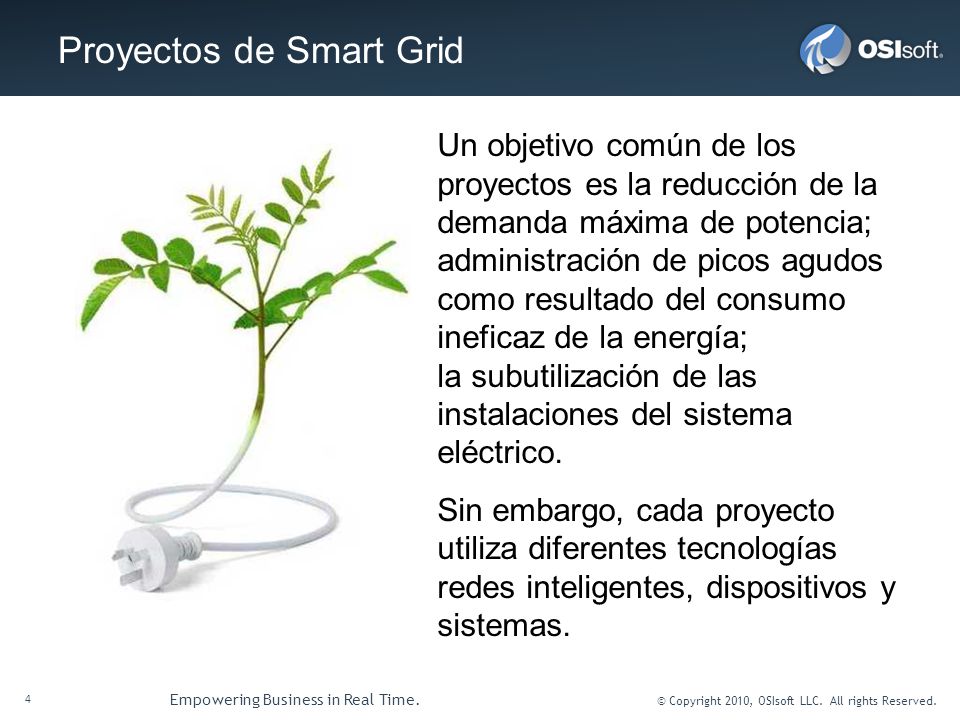 Proyectos de Smart Grid

OSIsoft.

Un objetivo común de los proyectos es la reducción de la demanda máxima de potencia; administración de picos agudos como resultado del consumo ineficaz de la energía;
la subutilización de las instalaciones del sistema eléctrico.

Sin embargo, cada proyecto utiliza diferentes tecnologías redes inteligentes, dispositivos y sistemas.

4

Empowering Business in Real Time.

© Copyright 2010, OSIsoft LLC. All rights Reserved.